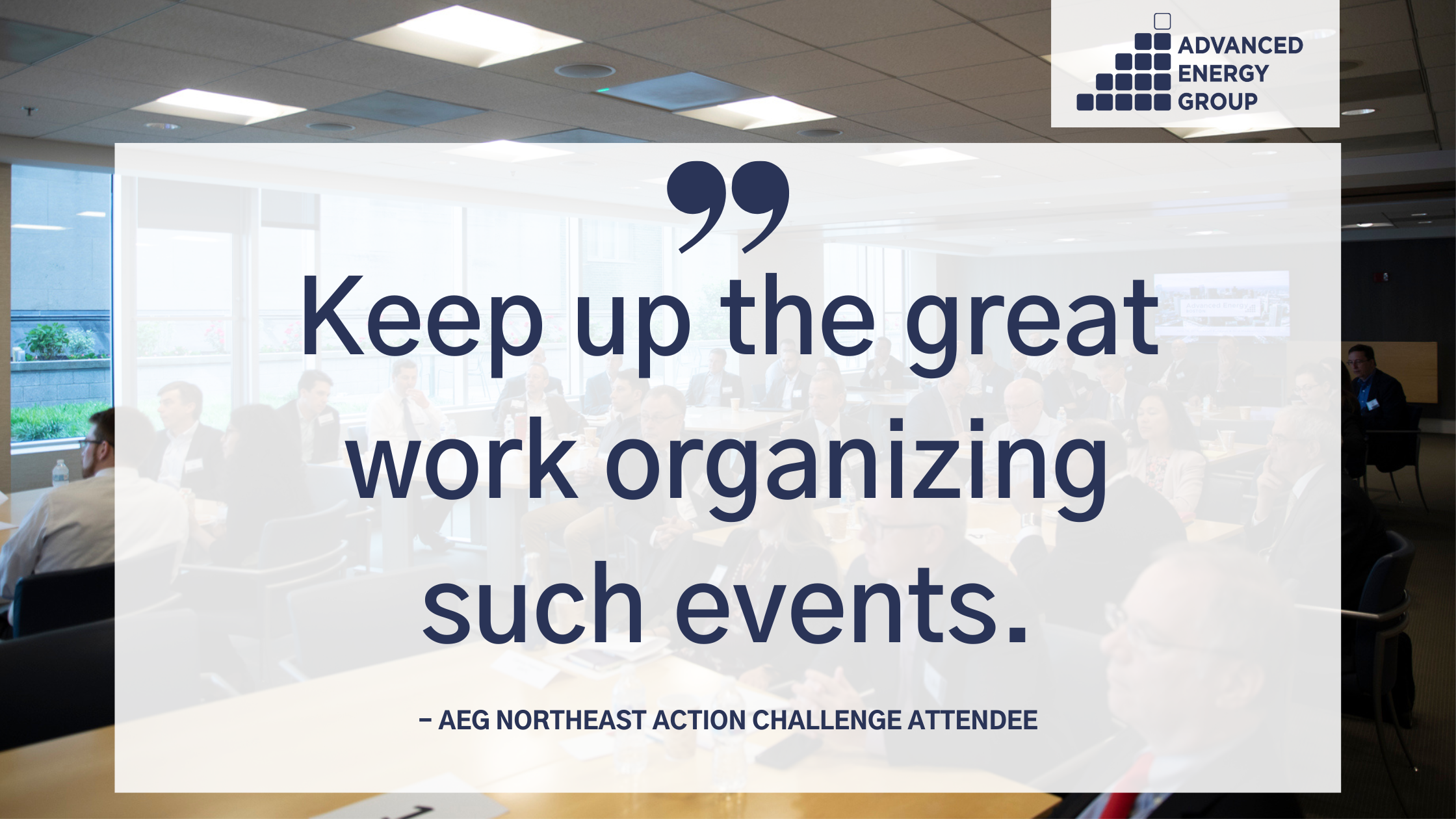 ADVANCED ENERGY GROUP

”

Keep up the great work organizing such events.

– AEG NORTHEAST ACTION CHALLENGE ATTENDEE